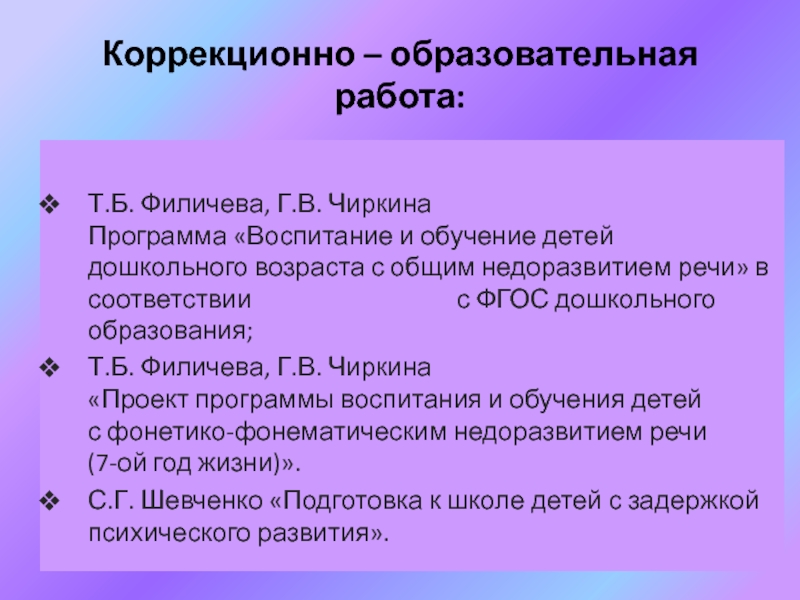 Коррекционно – образовательная работа:

❖ Т.Б. Филичева, Г.В. Чиркина
Программа «Воспитание и обучение детей дошкольного возраста с общим недоразвитием речи» в соответствии с ФГОС дошкольного образования;

❖ Т.Б. Филичева, Г.В. Чиркина
«Проект программы воспитания и обучения детей с фонетико-фонематическим недоразвитием речи (7-ой год жизни)».

❖ С.Г. Шевченко «Подготовка к школе детей с задержкой психического развития».